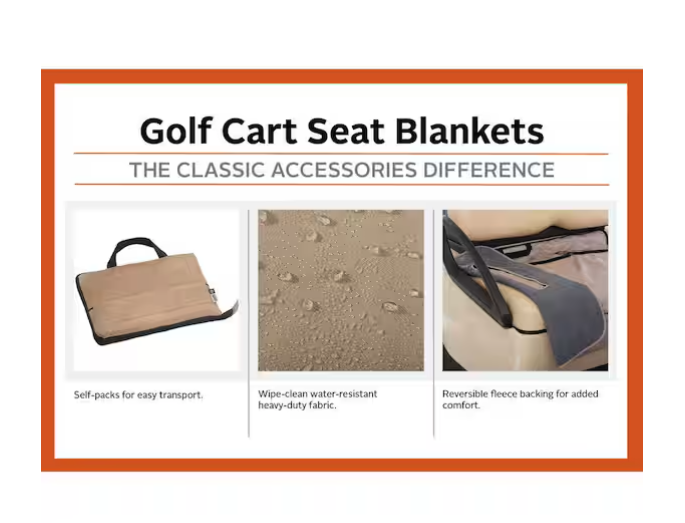 Golf Cart Seat Blankets

THE CLASSIC ACCESSORIES DIFFERENCE

Self-packs for easy transport.

Wipe-clean water-resistant heavy-duty fabric.

Reversible fleece backing for added comfort.